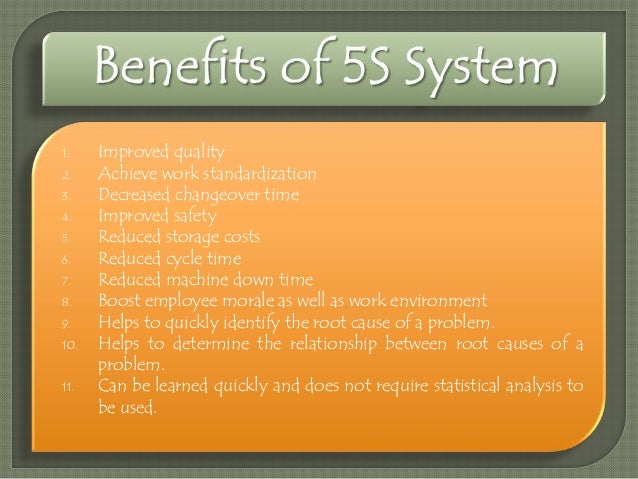 Benefits of 5S System

1. Improved quality
2. Achieve work standardization
3. Decreased changeover time
4. Improved safety
5. Reduced storage costs
6. Reduced cycle time
7. Reduced machine down time
8. Boost employee morale as well as work environment
9. Helps to quickly identify the root cause of a problem.
10. Helps to determine the relationship between root causes of a problem.
11. Can be learned quickly and does not require statistical analysis to be used.